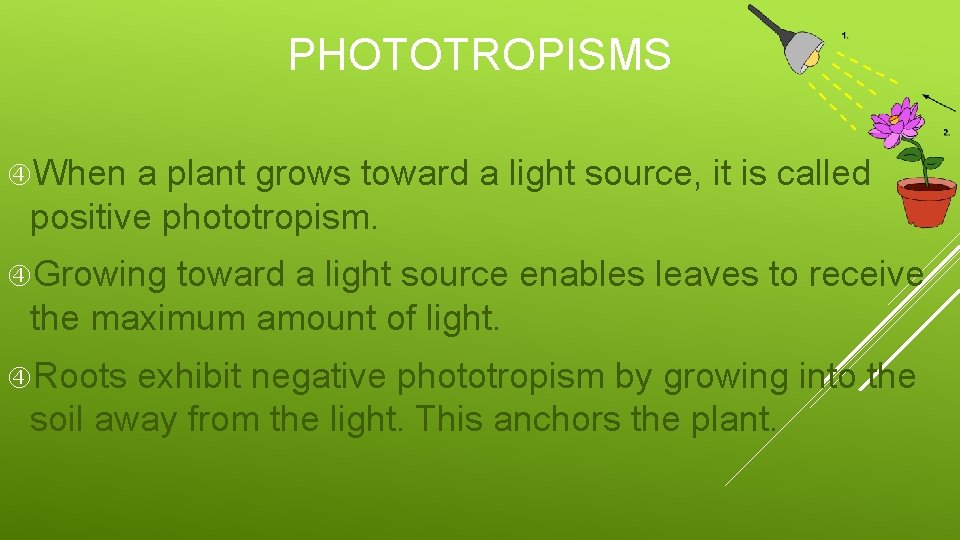 PHOTOTROPISMS

1.

2.

When a plant grows toward a light source, it is called positive phototropism.

Growing toward a light source enables leaves to receive the maximum amount of light.

Roots exhibit negative phototropism by growing into the soil away from the light. This anchors the plant.